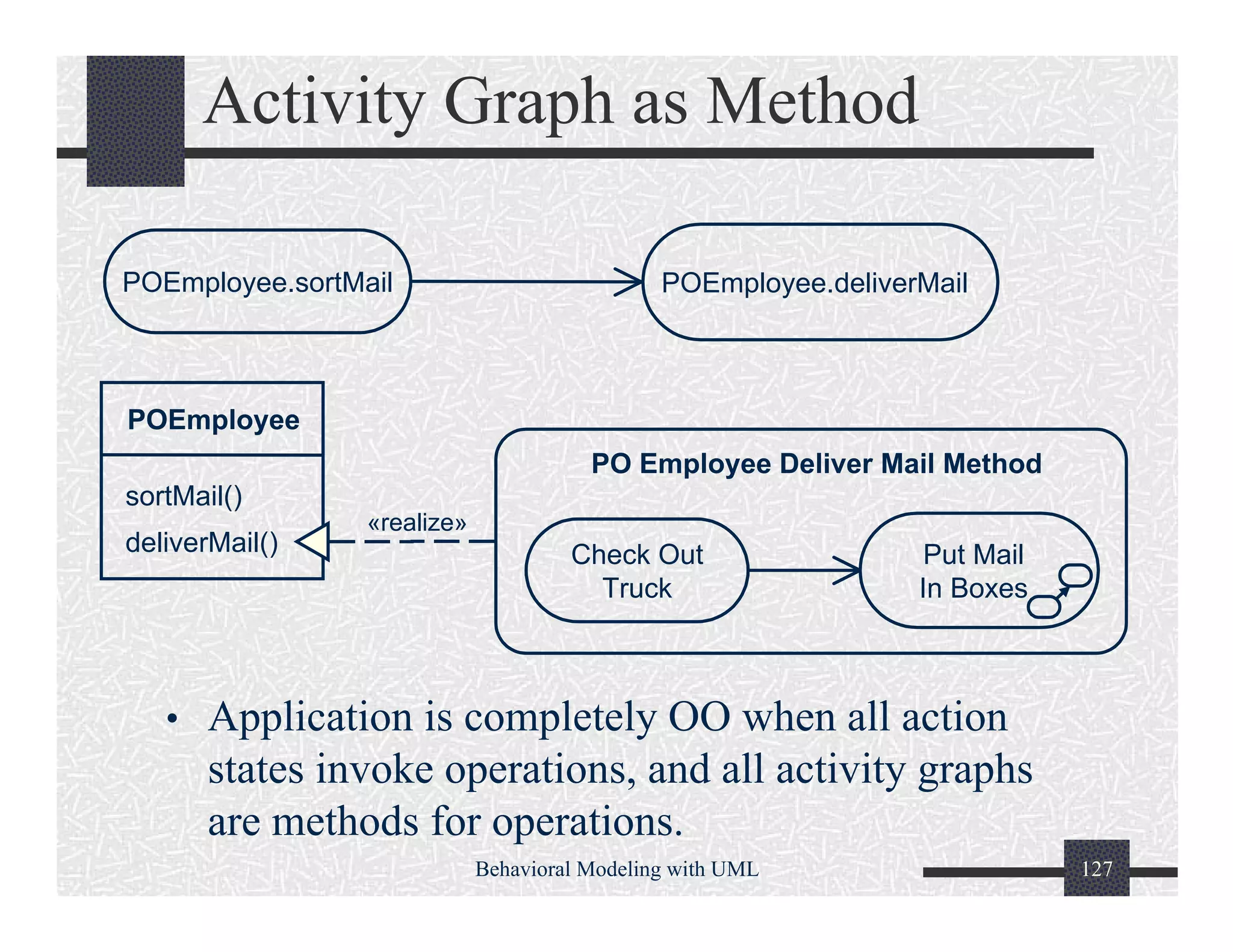 Activity Graph as Method

POEmployee.sortMail

POEmployee.deliverMail

POEmployee

sortMail()

deliverMail()

«realize»

PO Employee Deliver Mail Method

Check Out Truck

Put Mail In Boxes

• Application is completely OO when all action states invoke operations, and all activity graphs are methods for operations.

Behavioral Modeling with UML

127